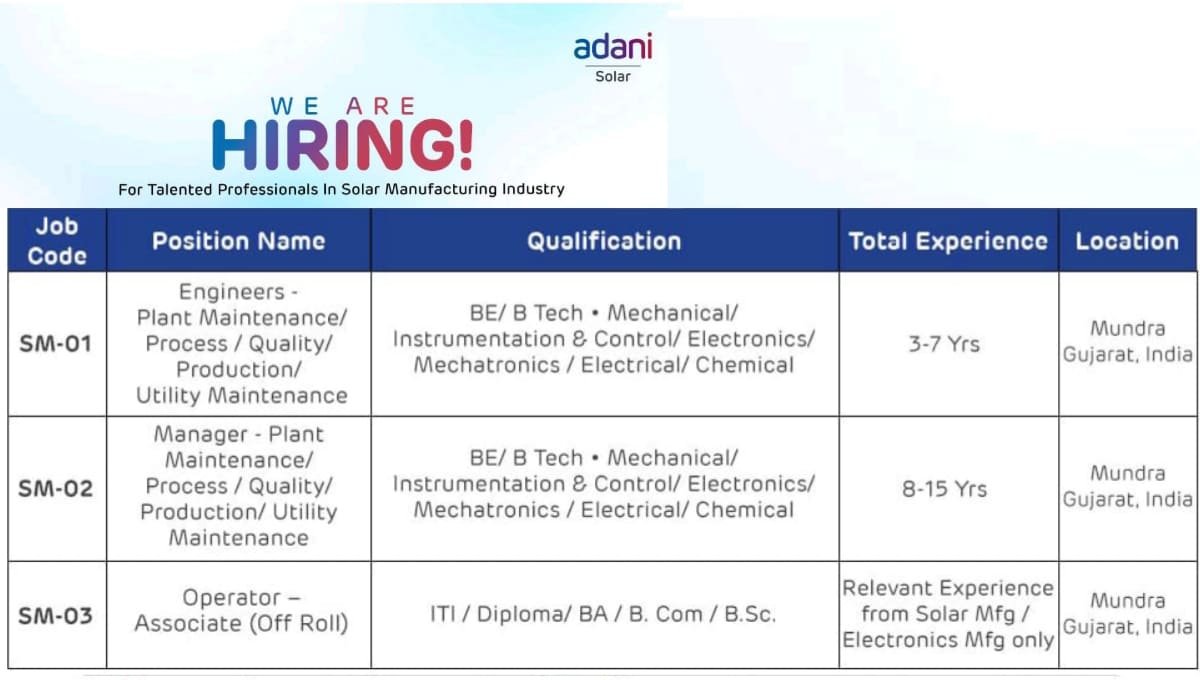 adani
Solar

WE ARE
HIRING!
For Talented Professionals In Solar Manufacturing Industry

| Job Code | Position Name | Qualification | Total Experience | Location |
|---|---|---|---|---|
| SM-01 | Engineers - Plant Maintenance/ Process / Quality/ Production/ Utility Maintenance | BE/ B Tech • Mechanical/ Instrumentation & Control/ Electronics/ Mechatronics / Electrical/ Chemical | 3-7 Yrs | Mundra Gujarat, India |
| SM-02 | Manager - Plant Maintenance/ Process / Quality/ Production/ Utility Maintenance | BE/ B Tech • Mechanical/ Instrumentation & Control/ Electronics/ Mechatronics / Electrical/ Chemical | 8-15 Yrs | Mundra Gujarat, India |
| SM-03 | Operator – Associate (Off Roll) | ITI / Diploma/ BA / B. Com / B.Sc. | Relevant Experience from Solar Mfg / Electronics Mfg only | Mundra Gujarat, India |